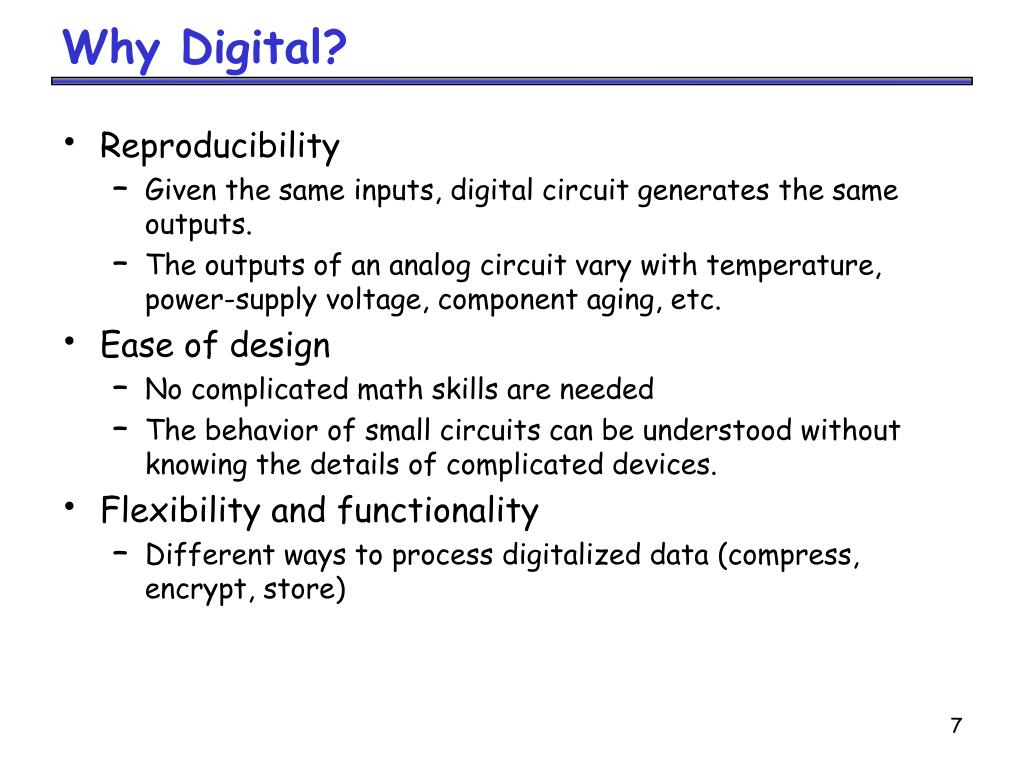 Why Digital?

• Reproducibility
  – Given the same inputs, digital circuit generates the same outputs.
  – The outputs of an analog circuit vary with temperature, power-supply voltage, component aging, etc.
• Ease of design
  – No complicated math skills are needed
  – The behavior of small circuits can be understood without knowing the details of complicated devices.
• Flexibility and functionality
  – Different ways to process digitalized data (compress, encrypt, store)

7